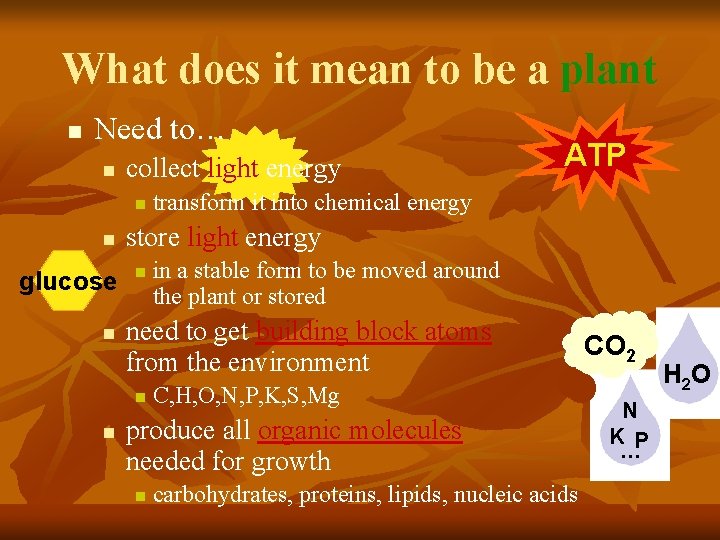 What does it mean to be a plant

Need to…

collect light energy

transform it into chemical energy

store light energy

in a stable form to be moved around the plant or stored

need to get building block atoms from the environment

C,H,O,N,P,K,S,Mg

produce all organic molecules needed for growth

carbohydrates, proteins, lipids, nucleic acids

ATP

glucose

$CO_2$

$H_2O$

N
K P
…